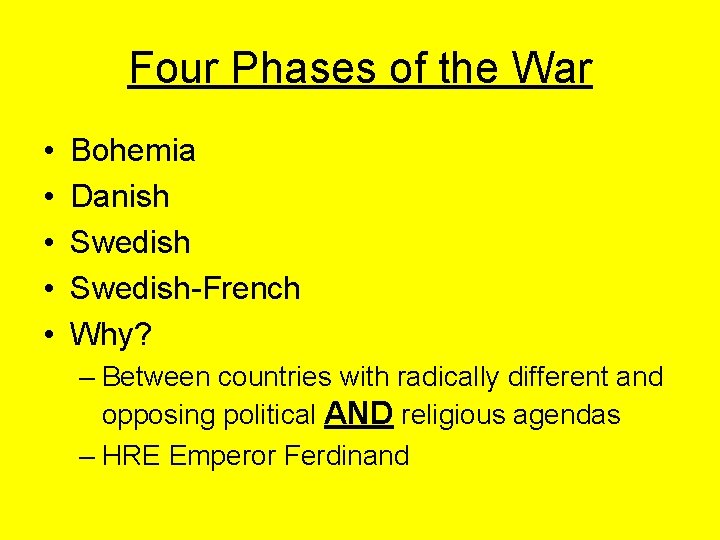 Four Phases of the War

• Bohemia
• Danish
• Swedish
• Swedish-French
• Why?
– Between countries with radically different and opposing political AND religious agendas
– HRE Emperor Ferdinand